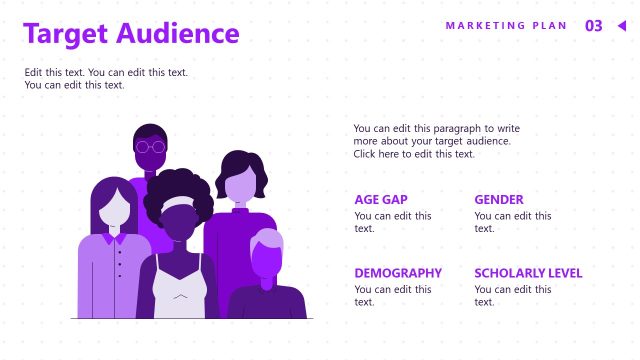 Target Audience

MARKETING PLAN 03

Edit this text. You can edit this text. You can edit this text.

You can edit this paragraph to write more about your target audience. Click here to edit this text.

AGE GAP
You can edit this text.

GENDER
You can edit this text.

DEMOGRAPHY
You can edit this text.

SCHOLARLY LEVEL
You can edit this text.